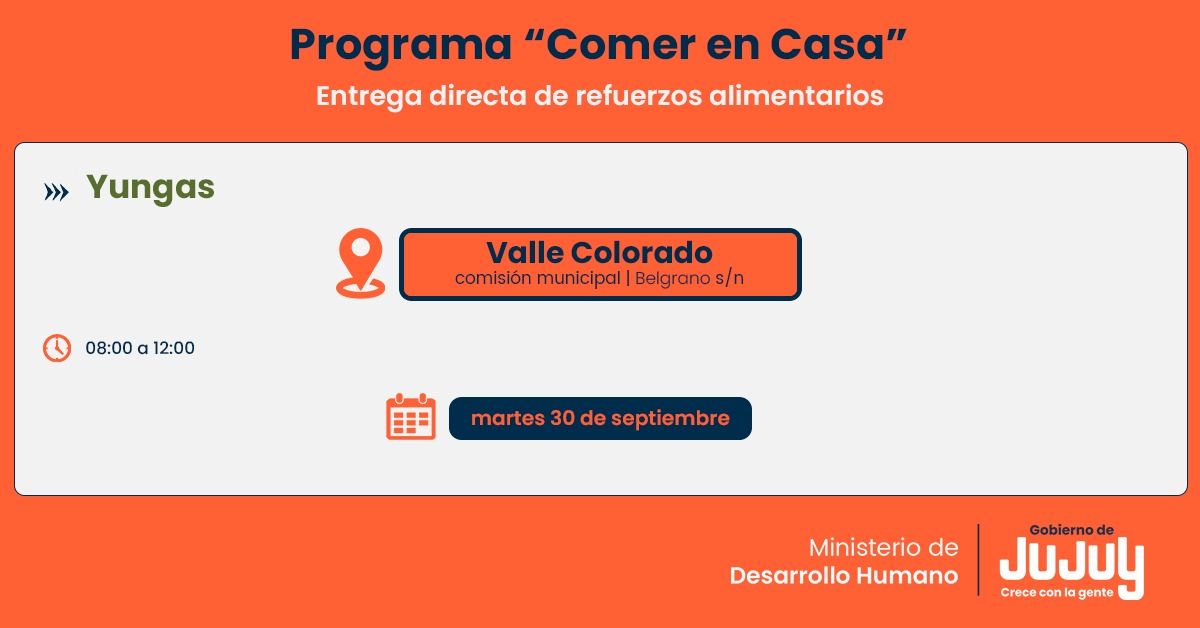 Programa “Comer en Casa”

Entrega directa de refuerzos alimentarios

Yungas

Valle Colorado
comisión municipal | Belgrano s/n

08:00 a 12:00

martes 30 de septiembre

Ministerio de
Desarrollo Humano

Gobierno de
JUJUY
Crece con la gente